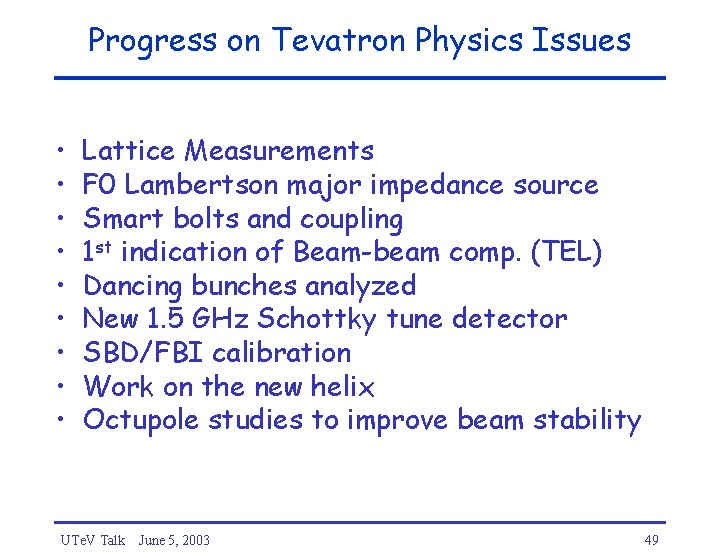 Progress on Tevatron Physics Issues

• Lattice Measurements
• F0 Lambertson major impedance source
• Smart bolts and coupling
• 1$^{st}$ indication of Beam-beam comp. (TEL)
• Dancing bunches analyzed
• New 1.5 GHz Schottky tune detector
• SBD/FBI calibration
• Work on the new helix
• Octupole studies to improve beam stability

UTeV Talk June 5, 2003

49